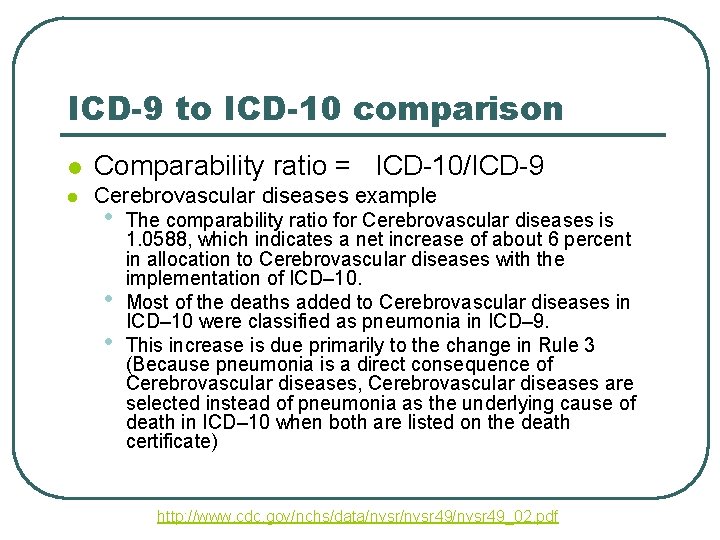 ICD-9 to ICD-10 comparison

- Comparability ratio = ICD-10/ICD-9
- Cerebrovascular diseases example
  - The comparability ratio for Cerebrovascular diseases is 1.0588, which indicates a net increase of about 6 percent in allocation to Cerebrovascular diseases with the implementation of ICD–10.
  - Most of the deaths added to Cerebrovascular diseases in ICD–10 were classified as pneumonia in ICD–9.
  - This increase is due primarily to the change in Rule 3 (Because pneumonia is a direct consequence of Cerebrovascular diseases, Cerebrovascular diseases are selected instead of pneumonia as the underlying cause of death in ICD–10 when both are listed on the death certificate)

http://www.cdc.gov/nchs/data/nvsr/nvsr49/nvsr49_02.pdf